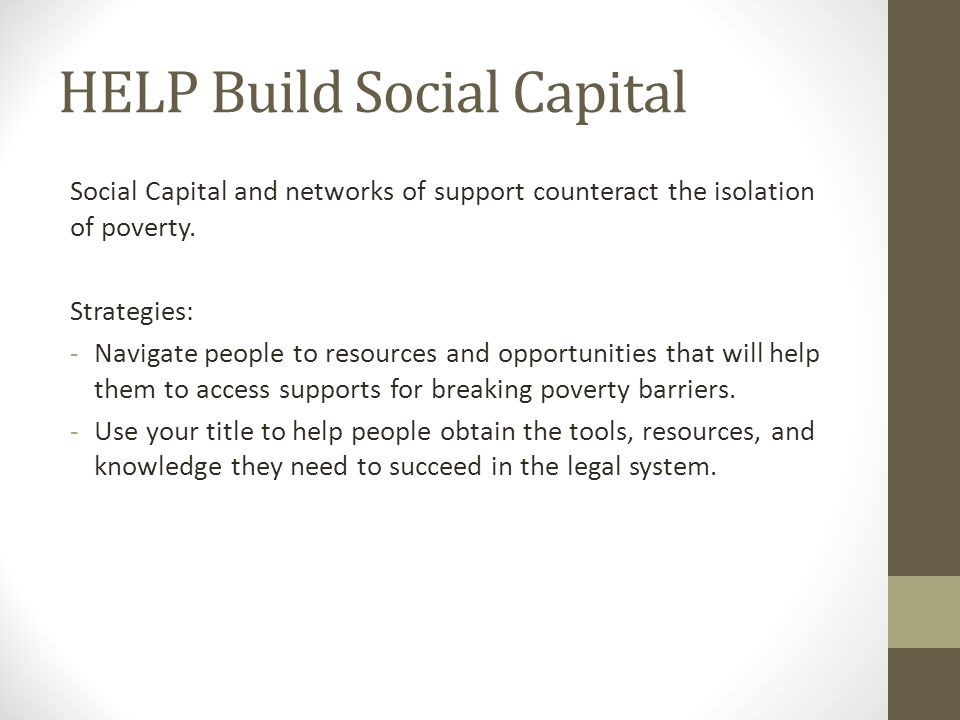 HELP Build Social Capital

Social Capital and networks of support counteract the isolation of poverty.

Strategies:
- Navigate people to resources and opportunities that will help them to access supports for breaking poverty barriers.
- Use your title to help people obtain the tools, resources, and knowledge they need to succeed in the legal system.